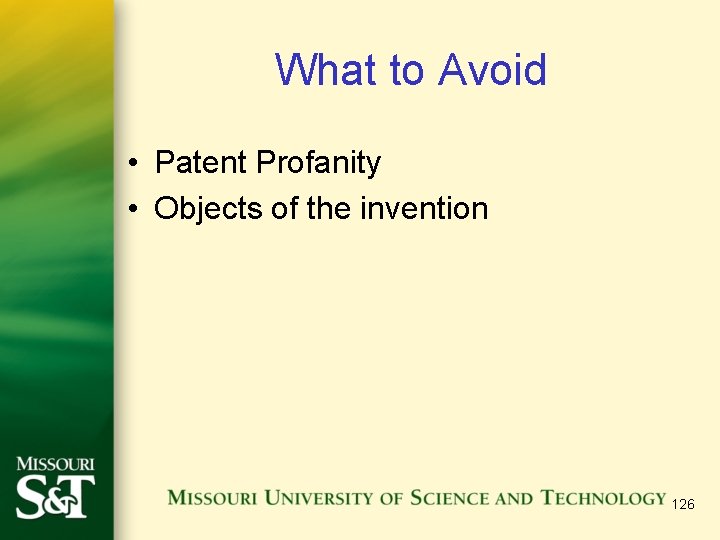 What to Avoid

• Patent Profanity
• Objects of the invention

MISSOURI
S&T

MISSOURI UNIVERSITY OF SCIENCE AND TECHNOLOGY 126